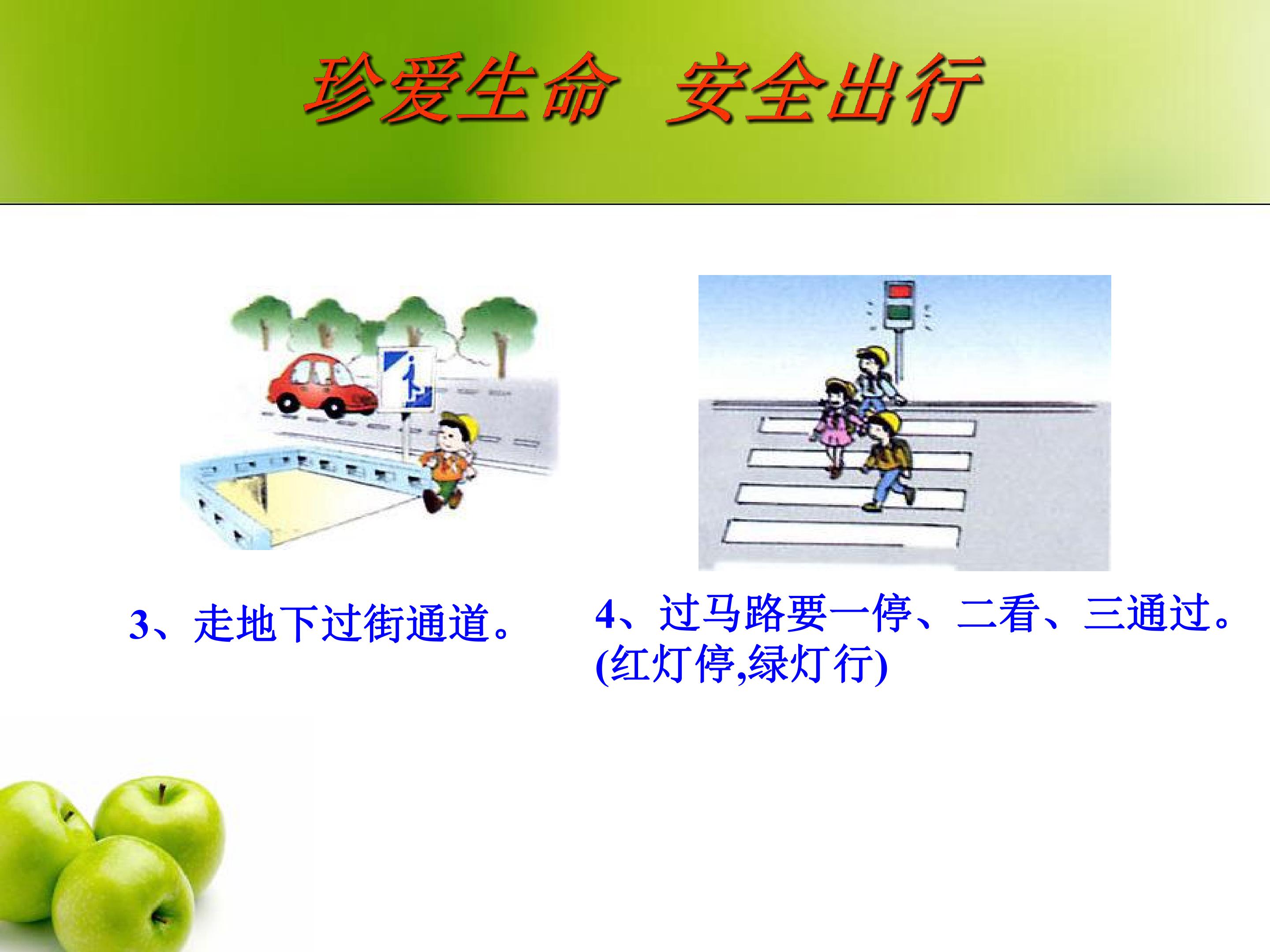 珍爱生命　安全出行

3、走地下过街通道。

4、过马路要一停、二看、三通过。(红灯停,绿灯行)